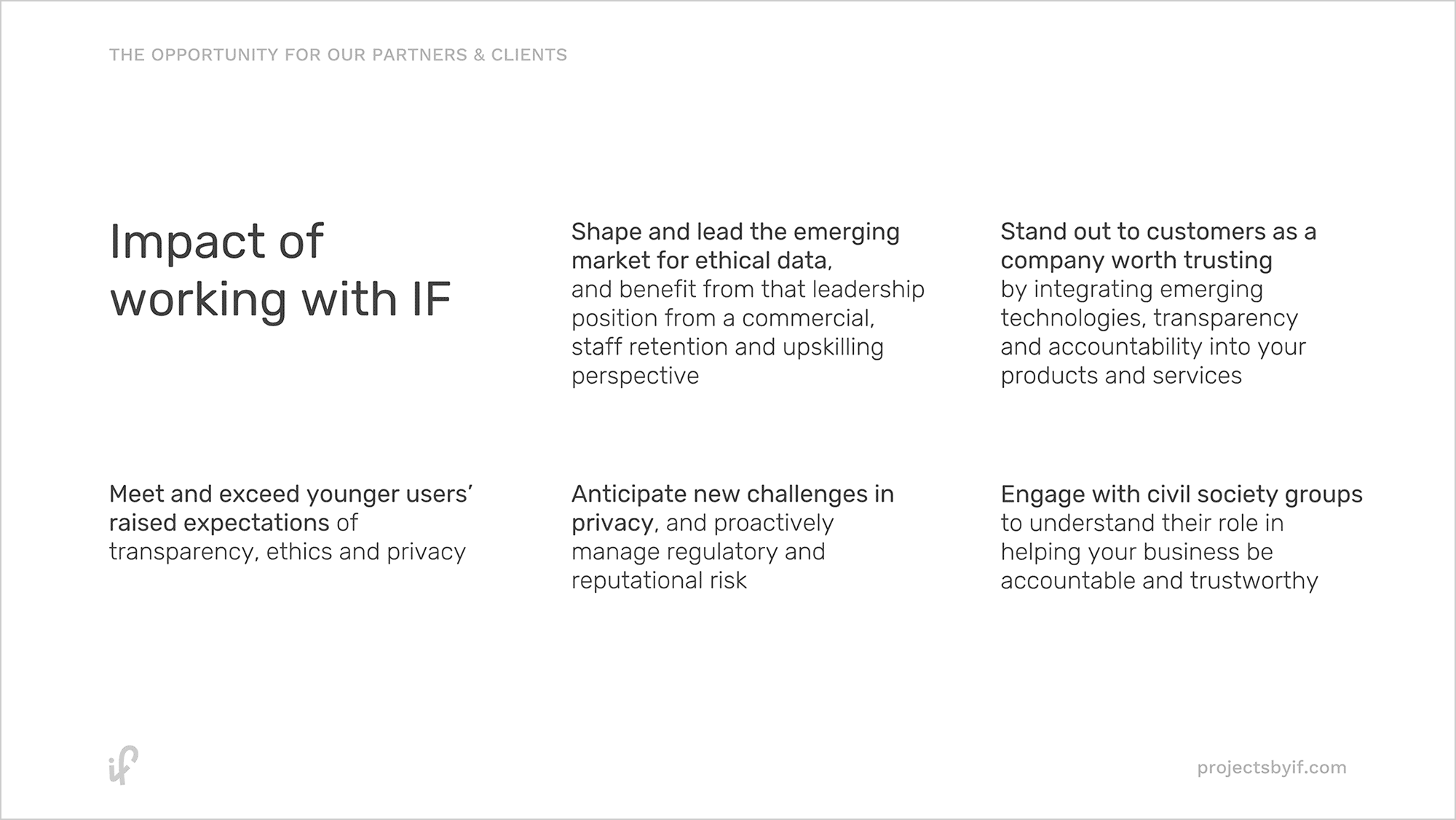 THE OPPORTUNITY FOR OUR PARTNERS & CLIENTS

Impact of working with IF

Shape and lead the emerging market for ethical data, and benefit from that leadership position from a commercial, staff retention and upskilling perspective

Stand out to customers as a company worth trusting by integrating emerging technologies, transparency and accountability into your products and services

Meet and exceed younger users' raised expectations of transparency, ethics and privacy

Anticipate new challenges in privacy, and proactively manage regulatory and reputational risk

Engage with civil society groups to understand their role in helping your business be accountable and trustworthy

if

projectsbyif.com